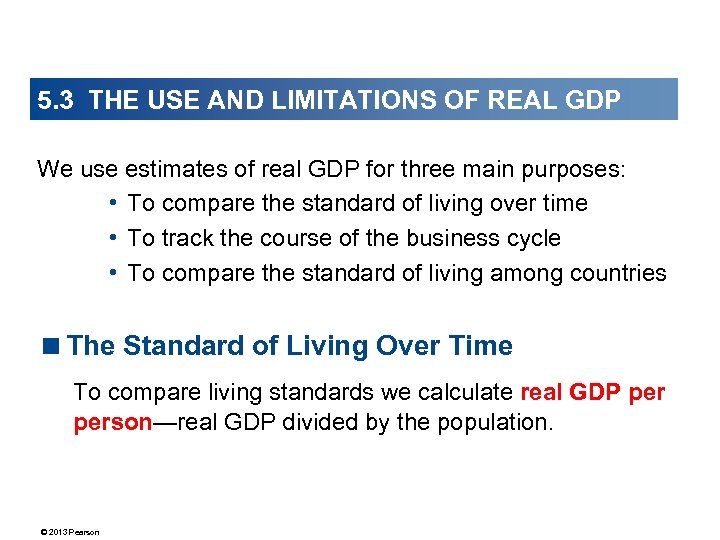 5.3 THE USE AND LIMITATIONS OF REAL GDP

We use estimates of real GDP for three main purposes:

• To compare the standard of living over time
• To track the course of the business cycle
• To compare the standard of living among countries

■ The Standard of Living Over Time

To compare living standards we calculate real GDP per person—real GDP divided by the population.

© 2013 Pearson